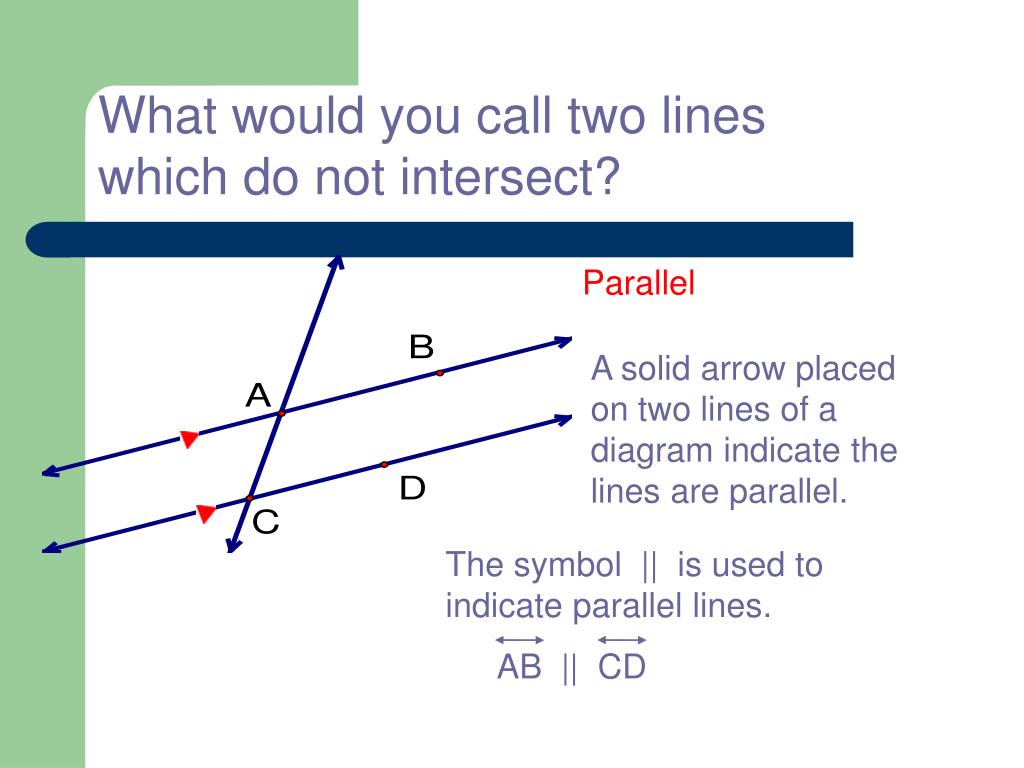 What would you call two lines which do not intersect?

Parallel

B

A

D

C

A solid arrow placed on two lines of a diagram indicate the lines are parallel.

The symbol || is used to indicate parallel lines.

$\overleftrightarrow{AB} \parallel \overleftrightarrow{CD}$